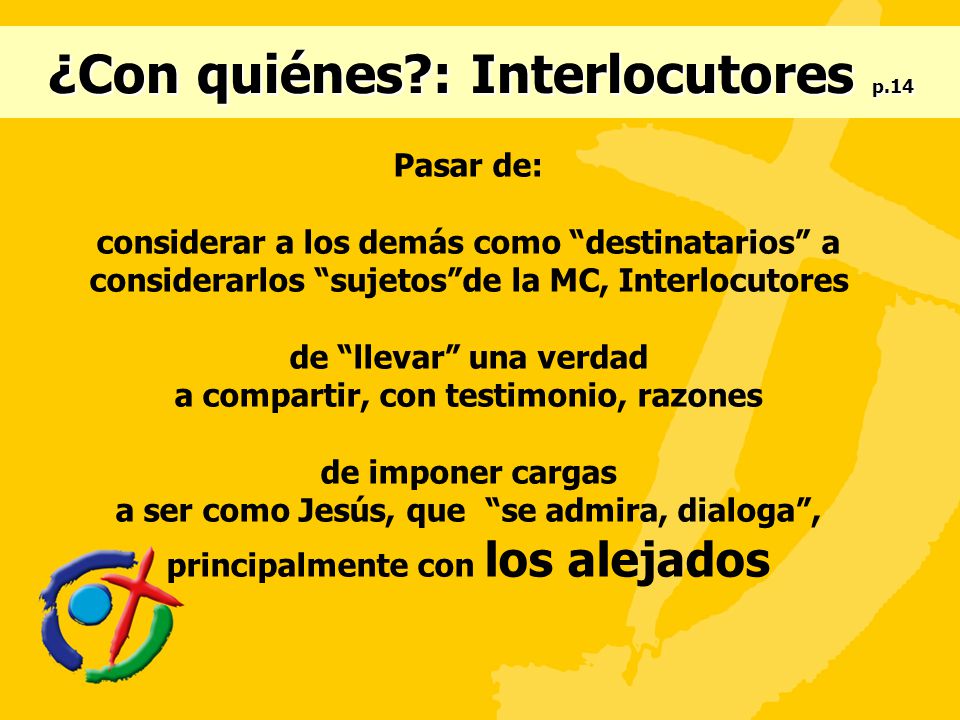 ¿Con quiénes?: Interlocutores p.14

Pasar de:

considerar a los demás como “destinatarios” a considerarlos “sujetos”de la MC, Interlocutores

de “llevar” una verdad
a compartir, con testimonio, razones

de imponer cargas
a ser como Jesús, que “se admira, dialoga”, principalmente con los alejados